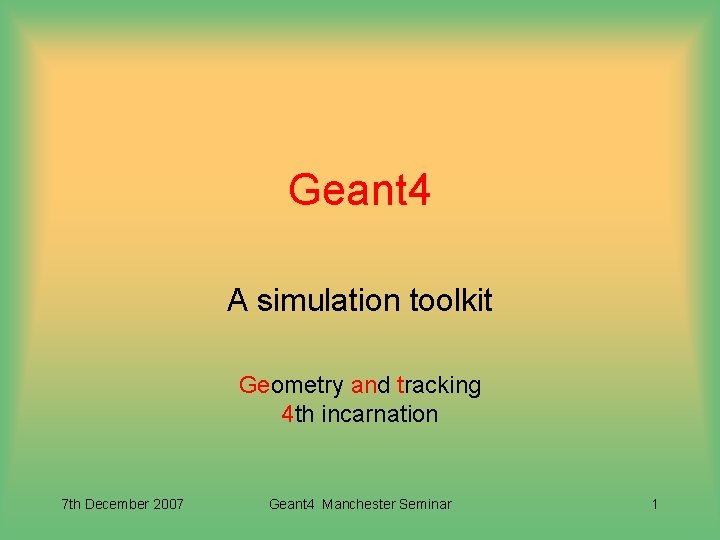 Geant4

A simulation toolkit

Geometry and tracking
4th incarnation

7th December 2007

Geant4 Manchester Seminar

1